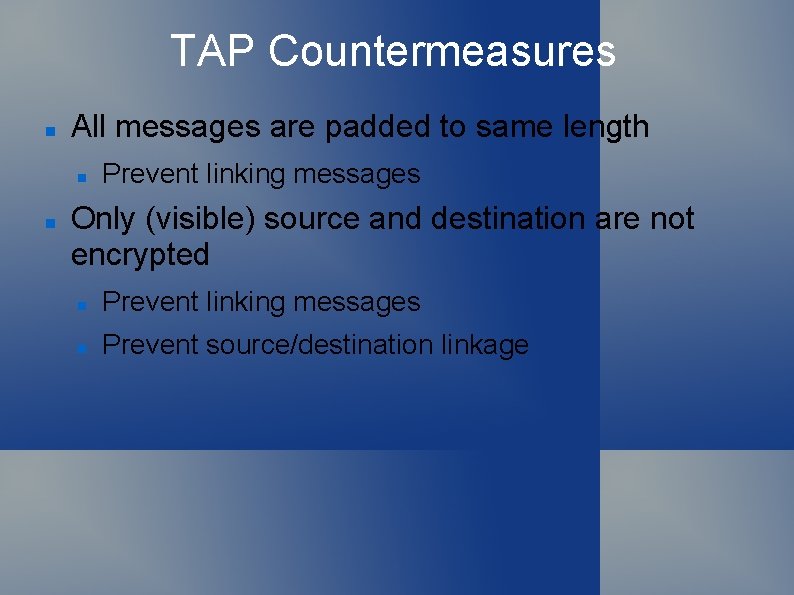 TAP Countermeasures

- All messages are padded to same length
  - Prevent linking messages
- Only (visible) source and destination are not encrypted
  - Prevent linking messages
  - Prevent source/destination linkage